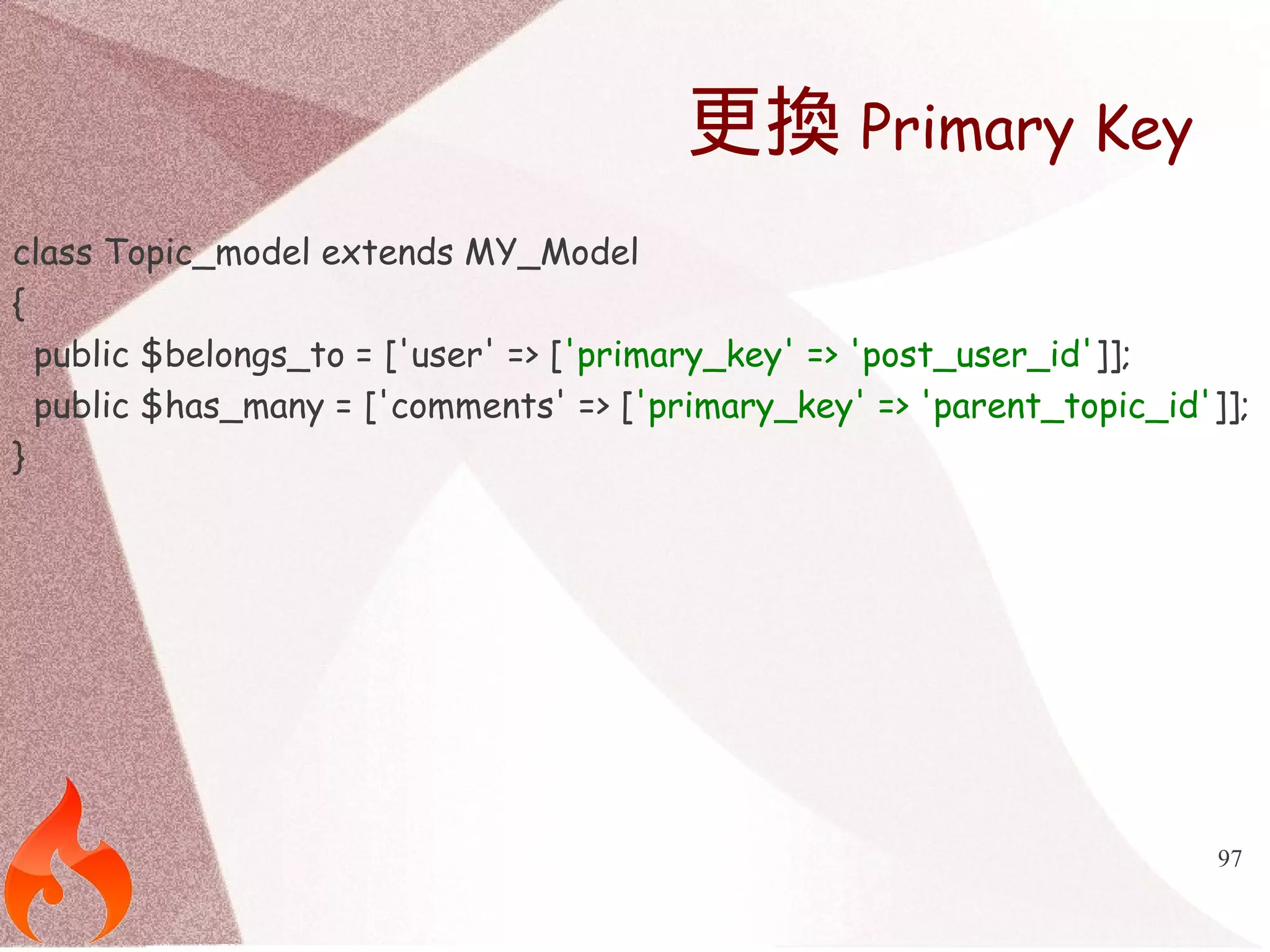 更換 Primary Key

class Topic_model extends MY_Model
{
public $belongs_to = ['user' => ['primary_key' => 'post_user_id']];
public $has_many = ['comments' => ['primary_key' => 'parent_topic_id']];
}

97